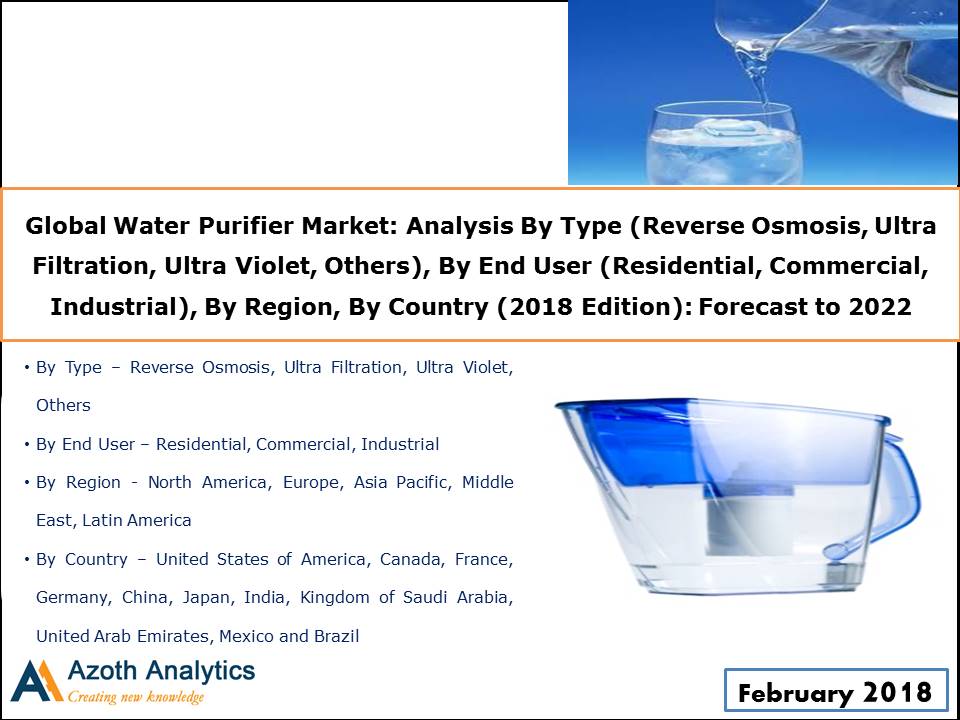 Global Water Purifier Market: Analysis By Type (Reverse Osmosis, Ultra Filtration, Ultra Violet, Others), By End User (Residential, Commercial, Industrial), By Region, By Country (2018 Edition): Forecast to 2022

• By Type – Reverse Osmosis, Ultra Filtration, Ultra Violet, Others

• By End User – Residential, Commercial, Industrial

• By Region - North America, Europe, Asia Pacific, Middle East, Latin America

• By Country – United States of America, Canada, France, Germany, China, Japan, India, Kingdom of Saudi Arabia, United Arab Emirates, Mexico and Brazil

Azoth Analytics
Creating new knowledge

February 2018